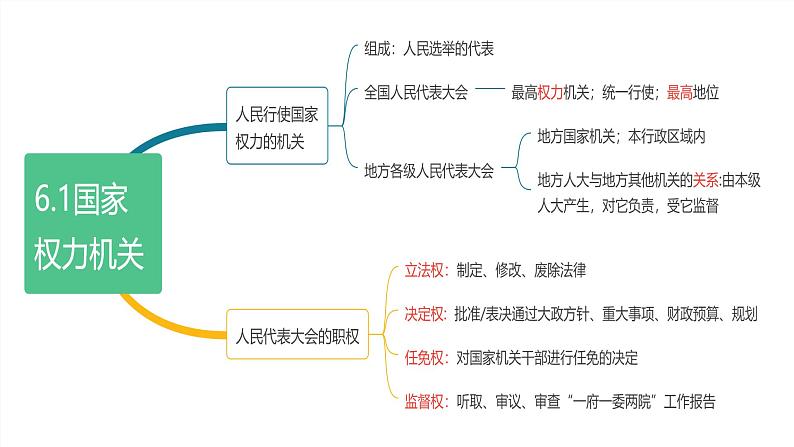 6.1国家权力机关

人民行使国家权力的机关

组成：人民选举的代表

全国人民代表大会

最高权力机关；统一行使；最高地位

地方各级人民代表大会

地方国家机关；本行政区域内

地方人大与地方其他机关的关系:由本级人大产生，对它负责，受它监督

人民代表大会的职权

立法权：制定、修改、废除法律

决定权：批准/表决通过大政方针、重大事项、财政预算、规划

任免权：对国家机关干部进行任免的决定

监督权：听取、审议、审查“一府一委两院”工作报告